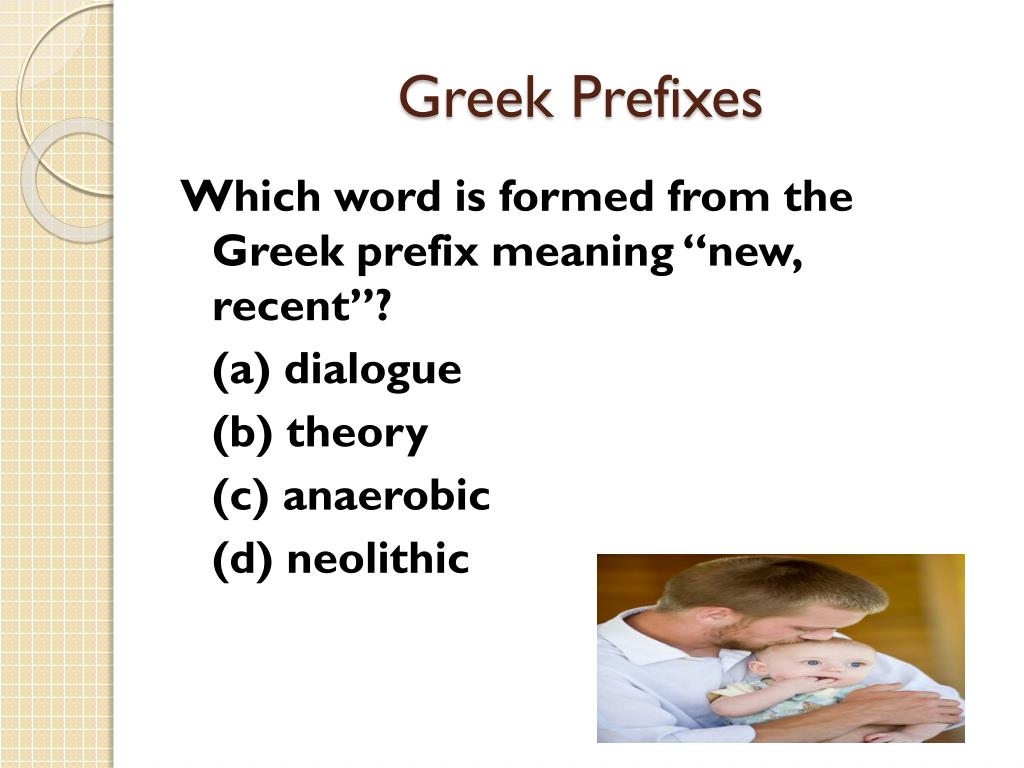 Greek Prefixes

Which word is formed from the Greek prefix meaning “new, recent”?

(a) dialogue

(b) theory

(c) anaerobic

(d) neolithic